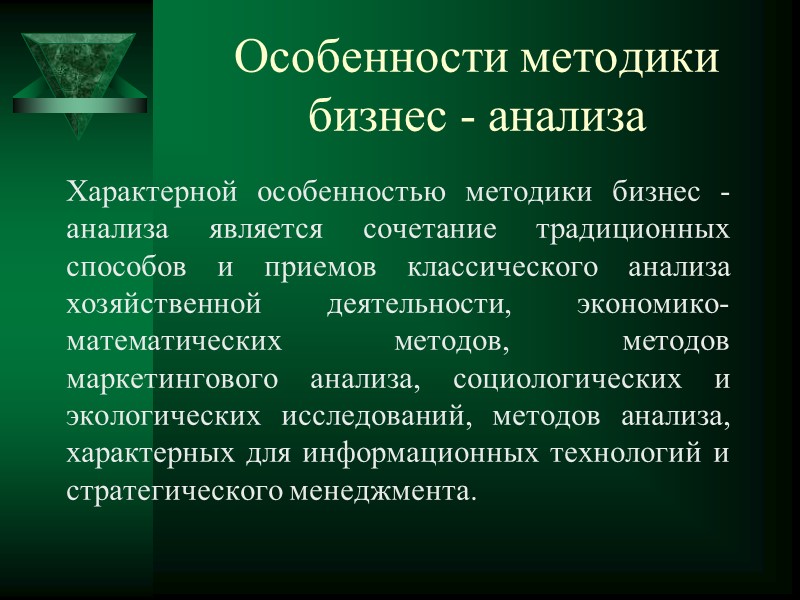 Особенности методики бизнес - анализа

Характерной особенностью методики бизнес - анализа является сочетание традиционных способов и приемов классического анализа хозяйственной деятельности, экономико-математических методов, методов маркетингового анализа, социологических и экологических исследований, методов анализа, характерных для информационных технологий и стратегического менеджмента.